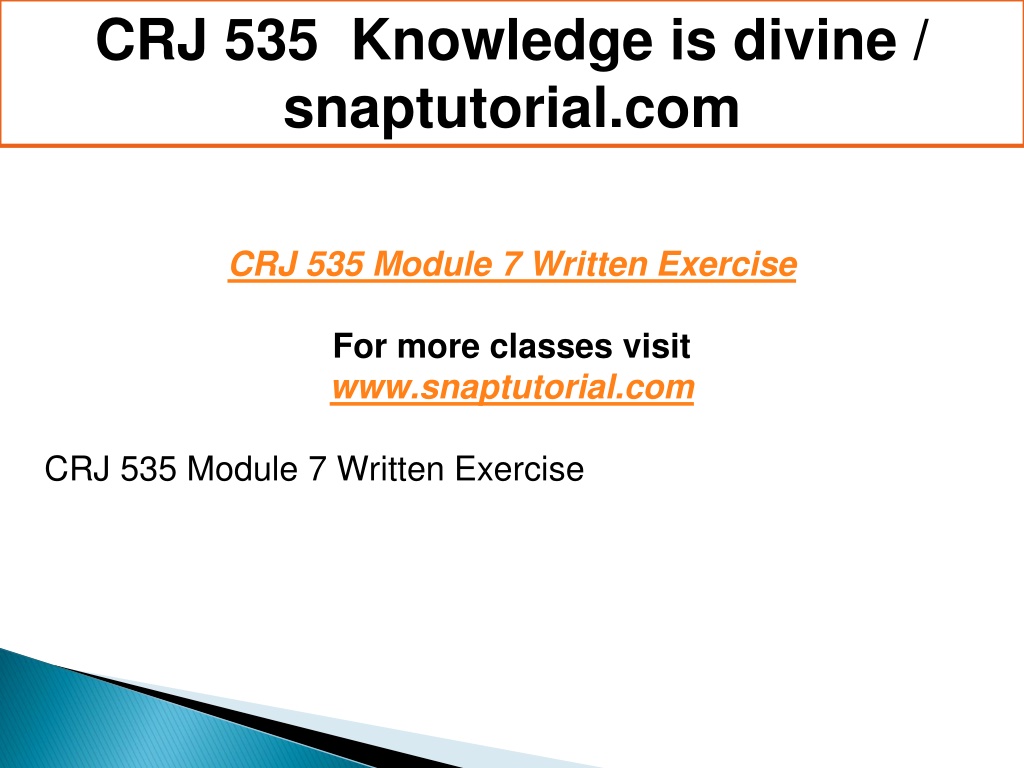 CRJ 535 Knowledge is divine / snaptutorial.com

CRJ 535 Module 7 Written Exercise

For more classes visit
www.snaptutorial.com

CRJ 535 Module 7 Written Exercise